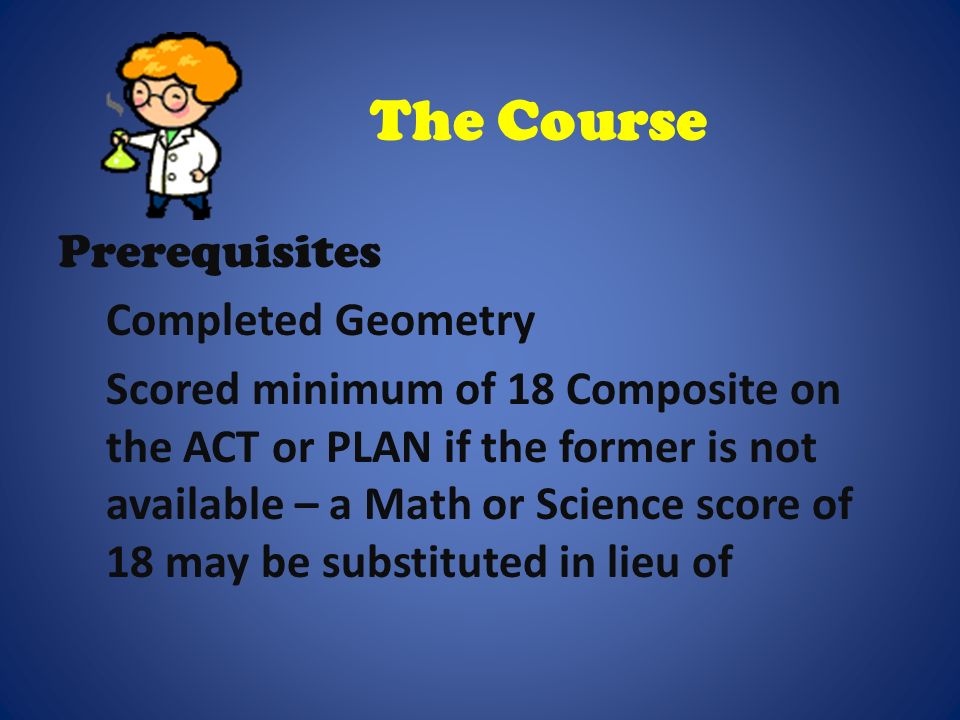 The Course

Prerequisites

Completed Geometry

Scored minimum of 18 Composite on the ACT or PLAN if the former is not available – a Math or Science score of 18 may be substituted in lieu of